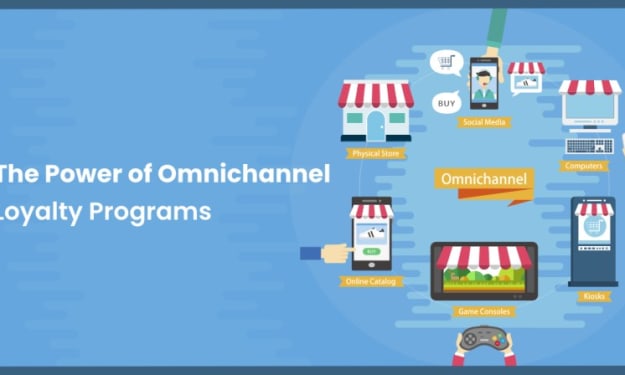 The Power of Omnichannel
Loyalty Programs

BUY

Social Media

Physical Store

Computers

Omnichannel

BUY

Online Catalog

Game Consoles

Kiosks